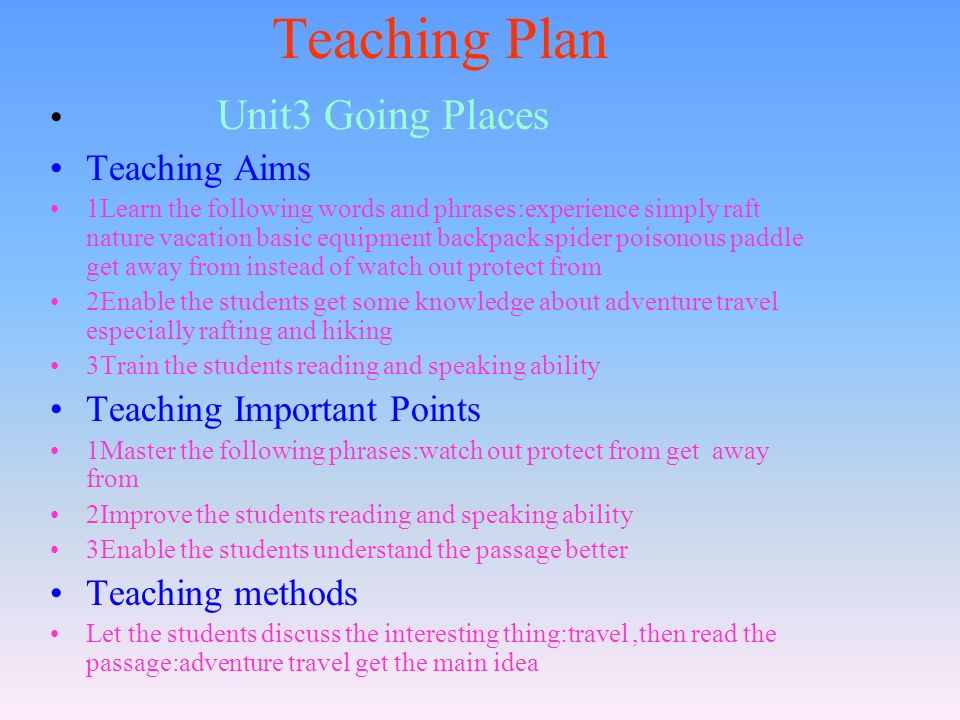 Teaching Plan

• Unit3 Going Places

• Teaching Aims

• 1Learn the following words and phrases:experience simply raft nature vacation basic equipment backpack spider poisonous paddle get away from instead of watch out protect from

• 2Enable the students get some knowledge about adventure travel especially rafting and hiking

• 3Train the students reading and speaking ability

• Teaching Important Points

• 1Master the following phrases:watch out protect from get away from

• 2Improve the students reading and speaking ability

• 3Enable the students understand the passage better

• Teaching methods

• Let the students discuss the interesting thing:travel ,then read the passage:adventure travel get the main idea